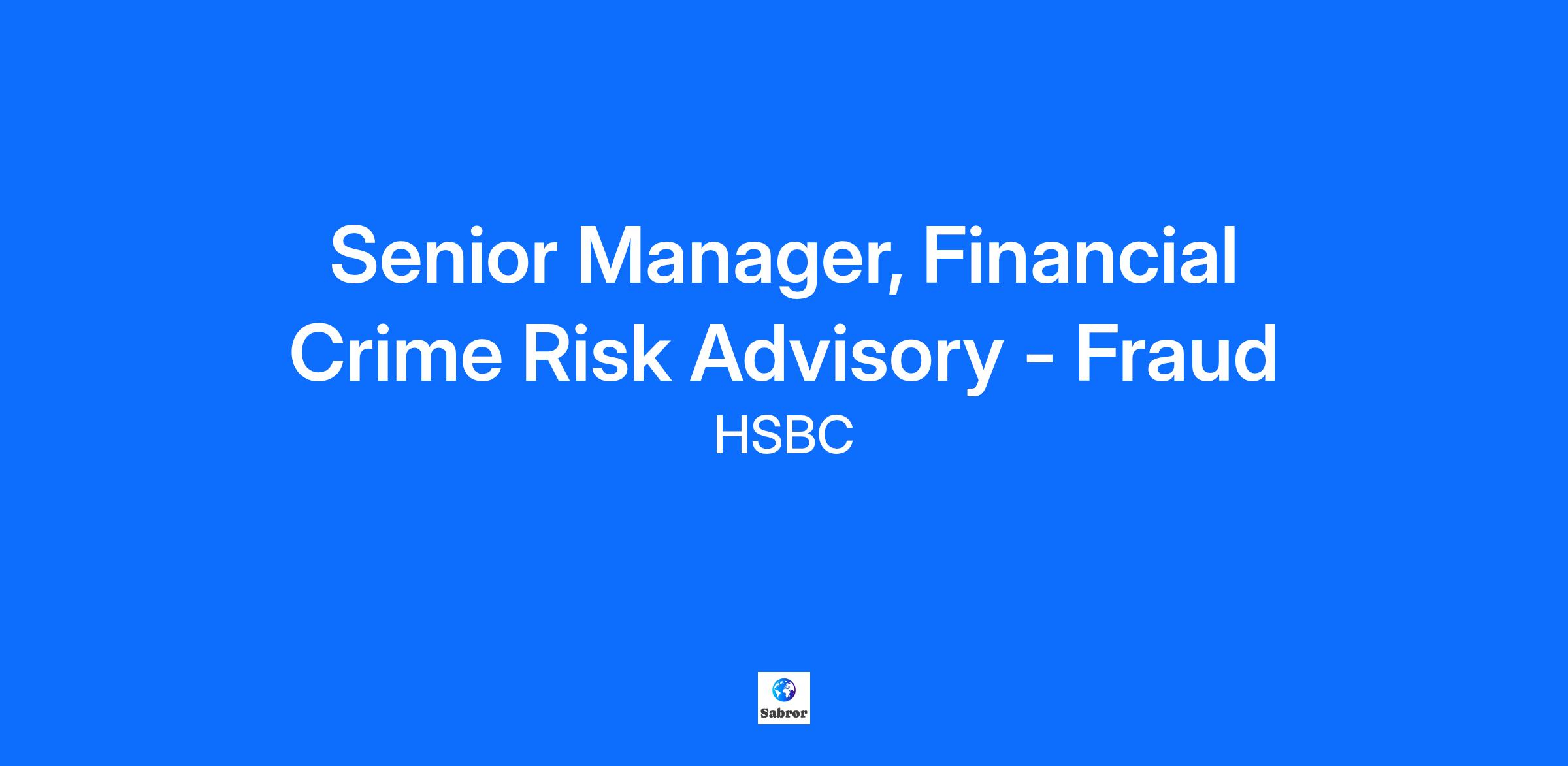 Senior Manager, Financial Crime Risk Advisory - Fraud

HSBC

Sabror